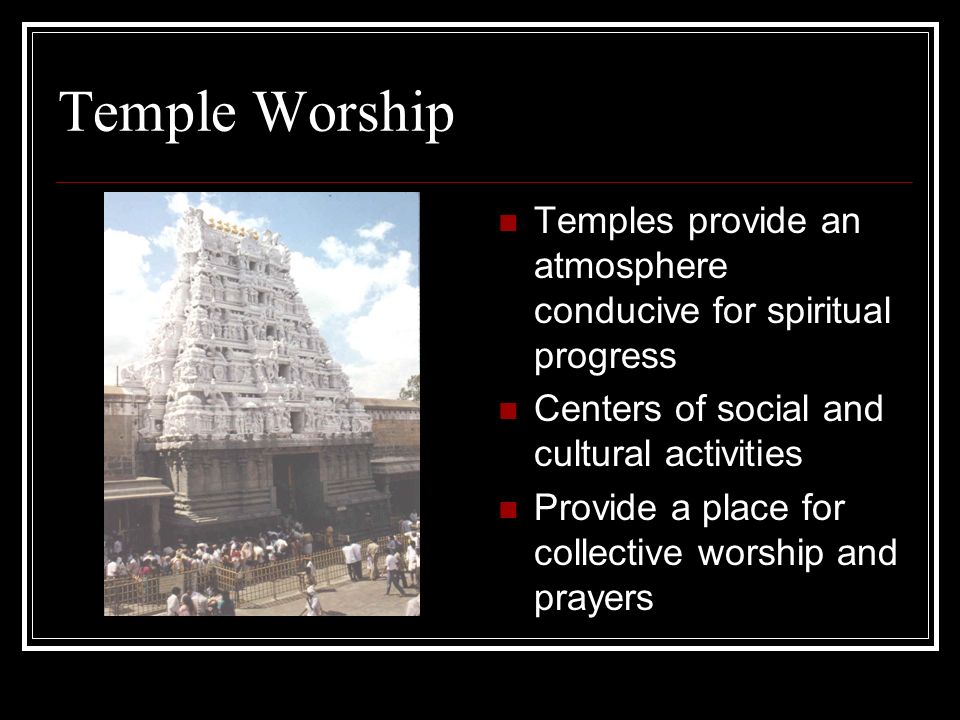 Temple Worship

- Temples provide an atmosphere conducive for spiritual progress
- Centers of social and cultural activities
- Provide a place for collective worship and prayers